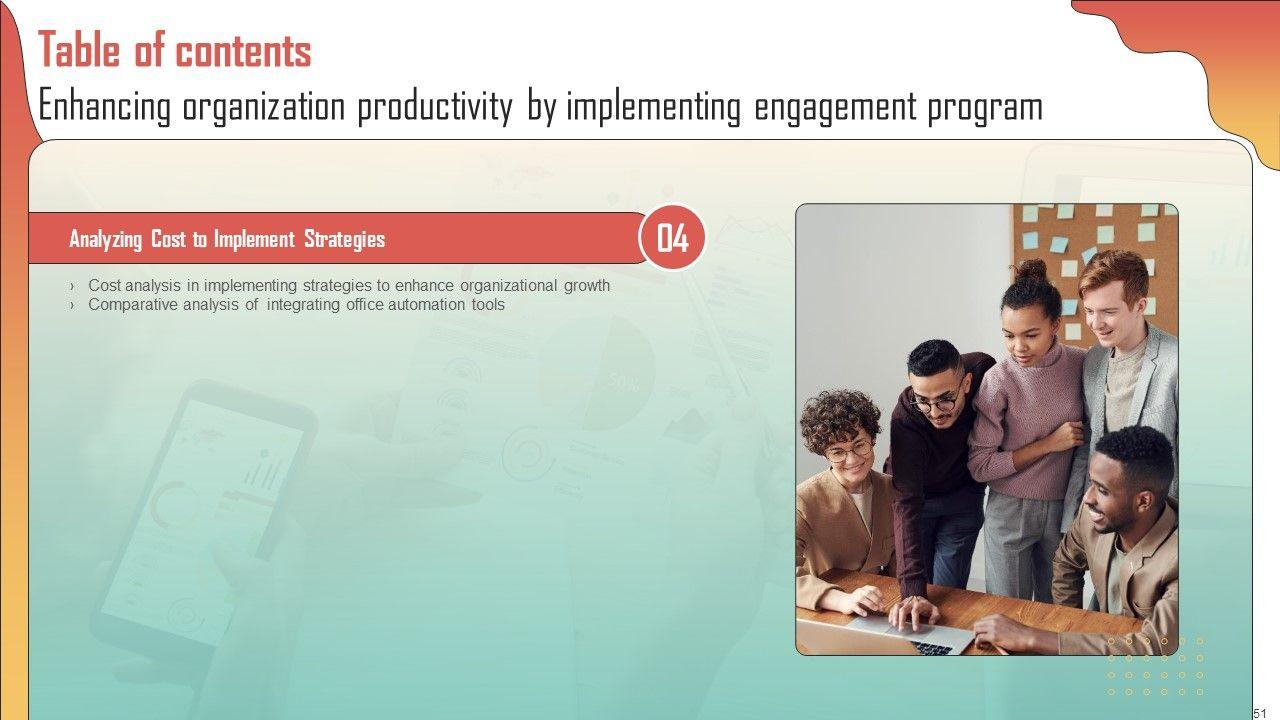 Table of contents
Enhancing organization productivity by implementing engagement program

Analyzing Cost to Implement Strategies

04

› Cost analysis in implementing strategies to enhance organizational growth
› Comparative analysis of integrating office automation tools

51